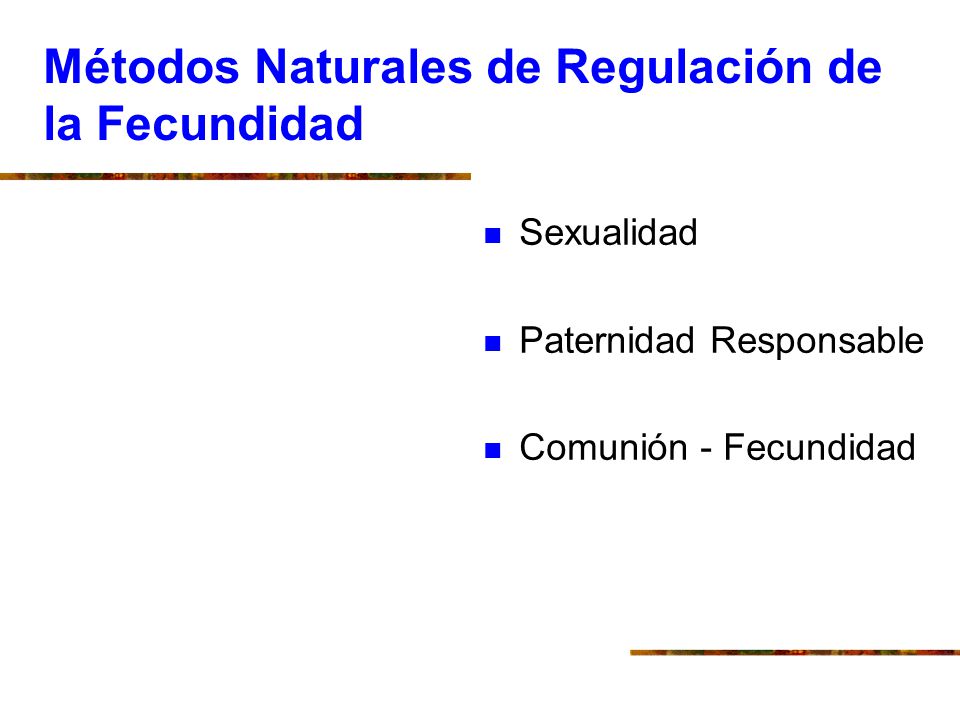 Métodos Naturales de Regulación de la Fecundidad

Sexualidad

Paternidad Responsable

Comunión - Fecundidad